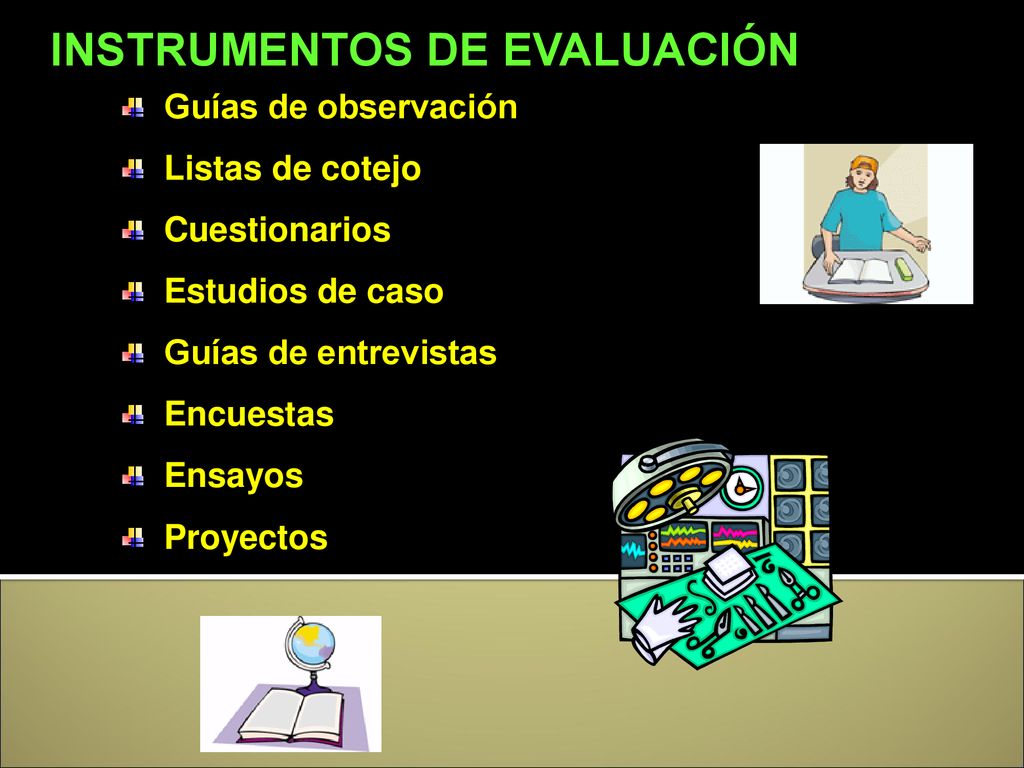 INSTRUMENTOS DE EVALUACIÓN

Guías de observación

Listas de cotejo

Cuestionarios

Estudios de caso

Guías de entrevistas

Encuestas

Ensayos

Proyectos